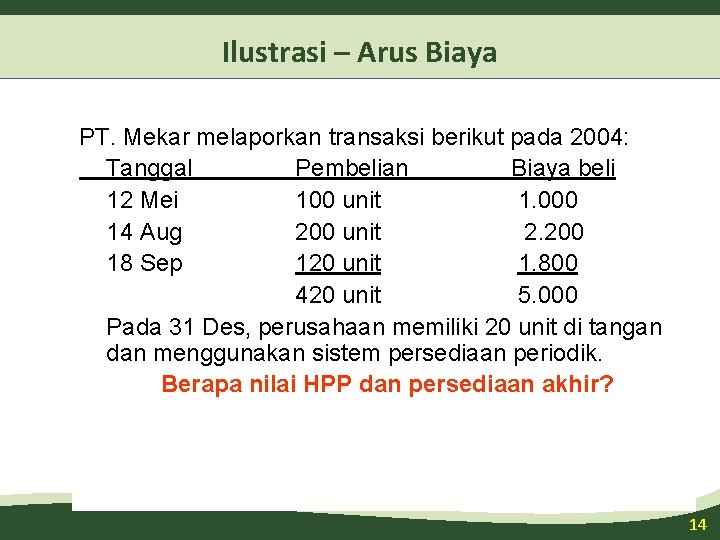 Ilustrasi – Arus Biaya

PT. Mekar melaporkan transaksi berikut pada 2004:

| Tanggal | Pembelian | Biaya beli |
|---|---|---|
| 12 Mei | 100 unit | 1.000 |
| 14 Aug | 200 unit | 2.200 |
| 18 Sep | 120 unit | 1.800 |
| | 420 unit | 5.000 |

Pada 31 Des, perusahaan memiliki 20 unit di tangan dan menggunakan sistem persediaan periodik.

Berapa nilai HPP dan persediaan akhir?

14